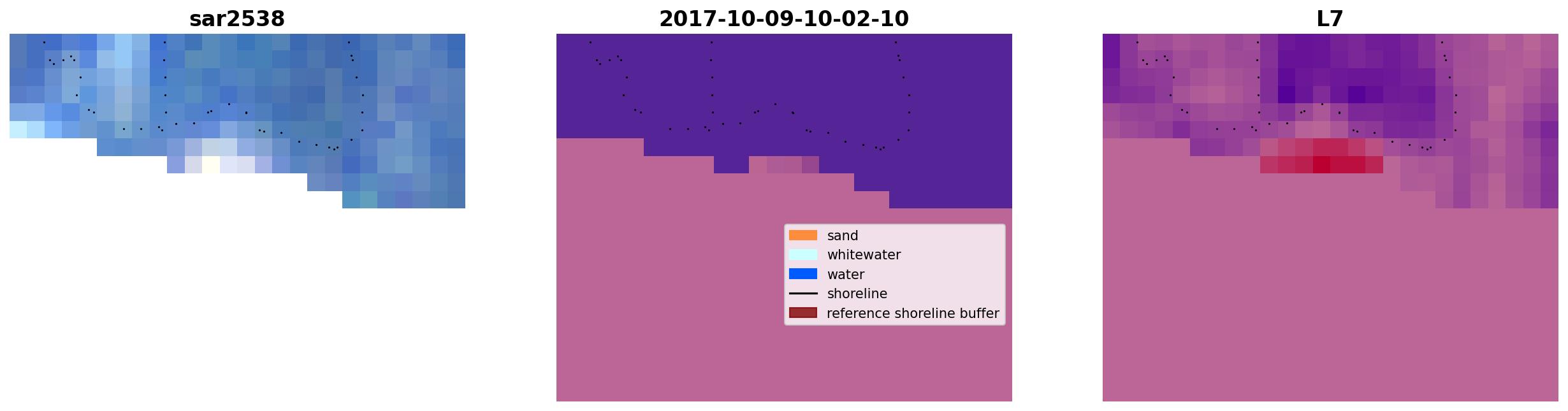 sar2538

2017-10-09-10-02-10

sand
whitewater
water
shoreline
reference shoreline buffer

L7